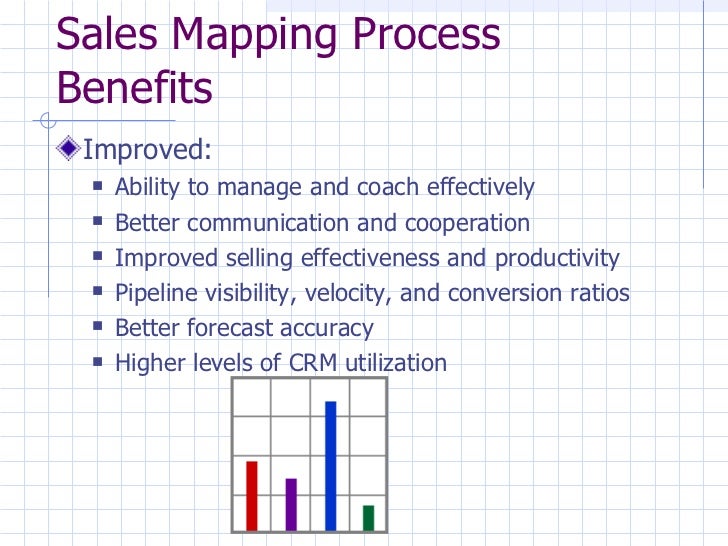 Sales Mapping Process Benefits

Improved:

- Ability to manage and coach effectively
- Better communication and cooperation
- Improved selling effectiveness and productivity
- Pipeline visibility, velocity, and conversion ratios
- Better forecast accuracy
- Higher levels of CRM utilization